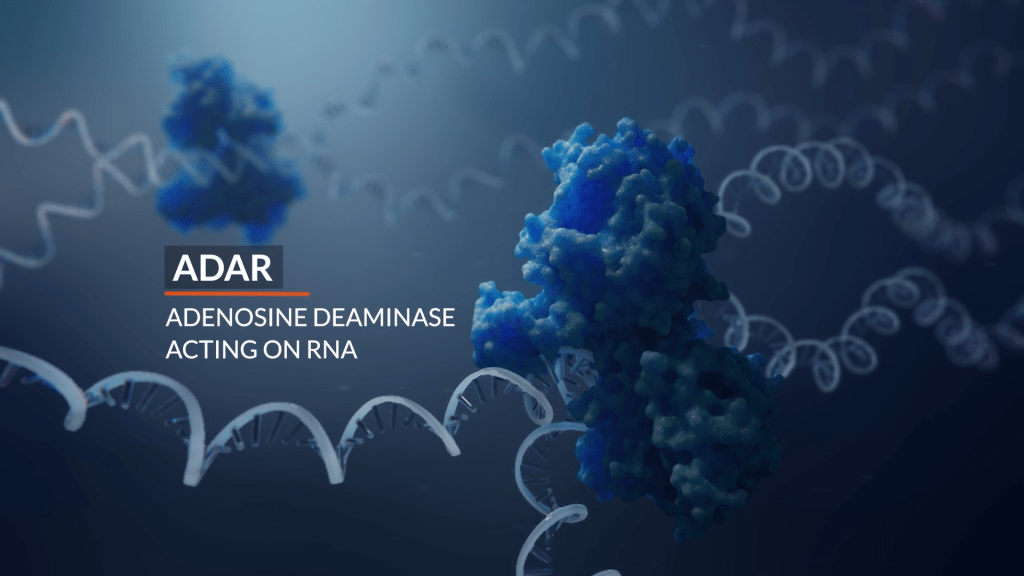 ADAR

ADENOSINE DEAMINASE ACTING ON RNA